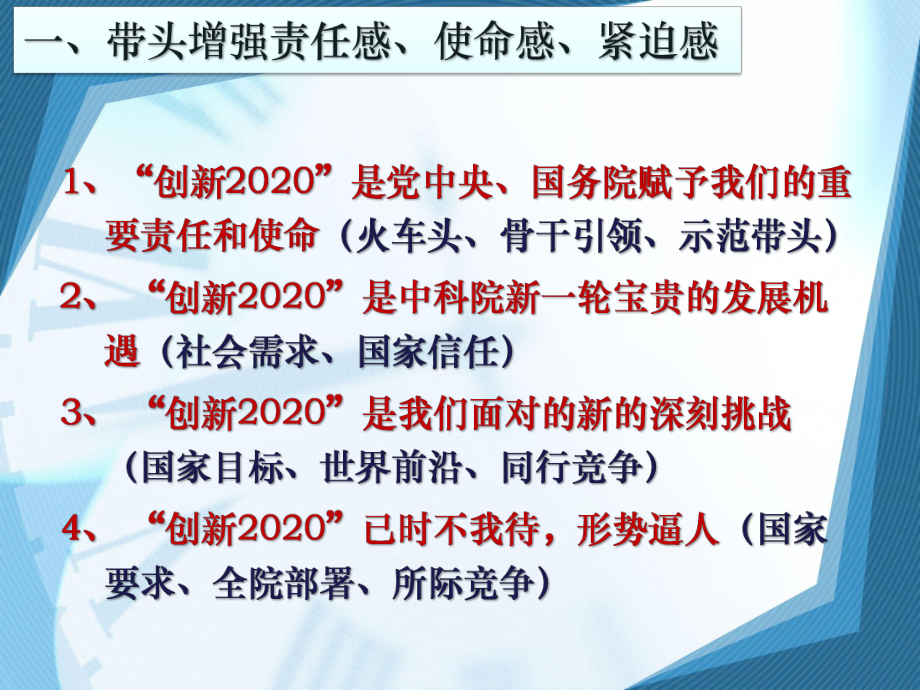 一、带头增强责任感、使命感、紧迫感

1、“创新2020”是党中央、国务院赋予我们的重要责任和使命（火车头、骨干引领、示范带头）

2、“创新2020”是中科院新一轮宝贵的发展机遇（社会需求、国家信任）

3、“创新2020”是我们面对的新的深刻挑战（国家目标、世界前沿、同行竞争）

4、“创新2020”已时不我待，形势逼人（国家要求、全院部署、所际竞争）